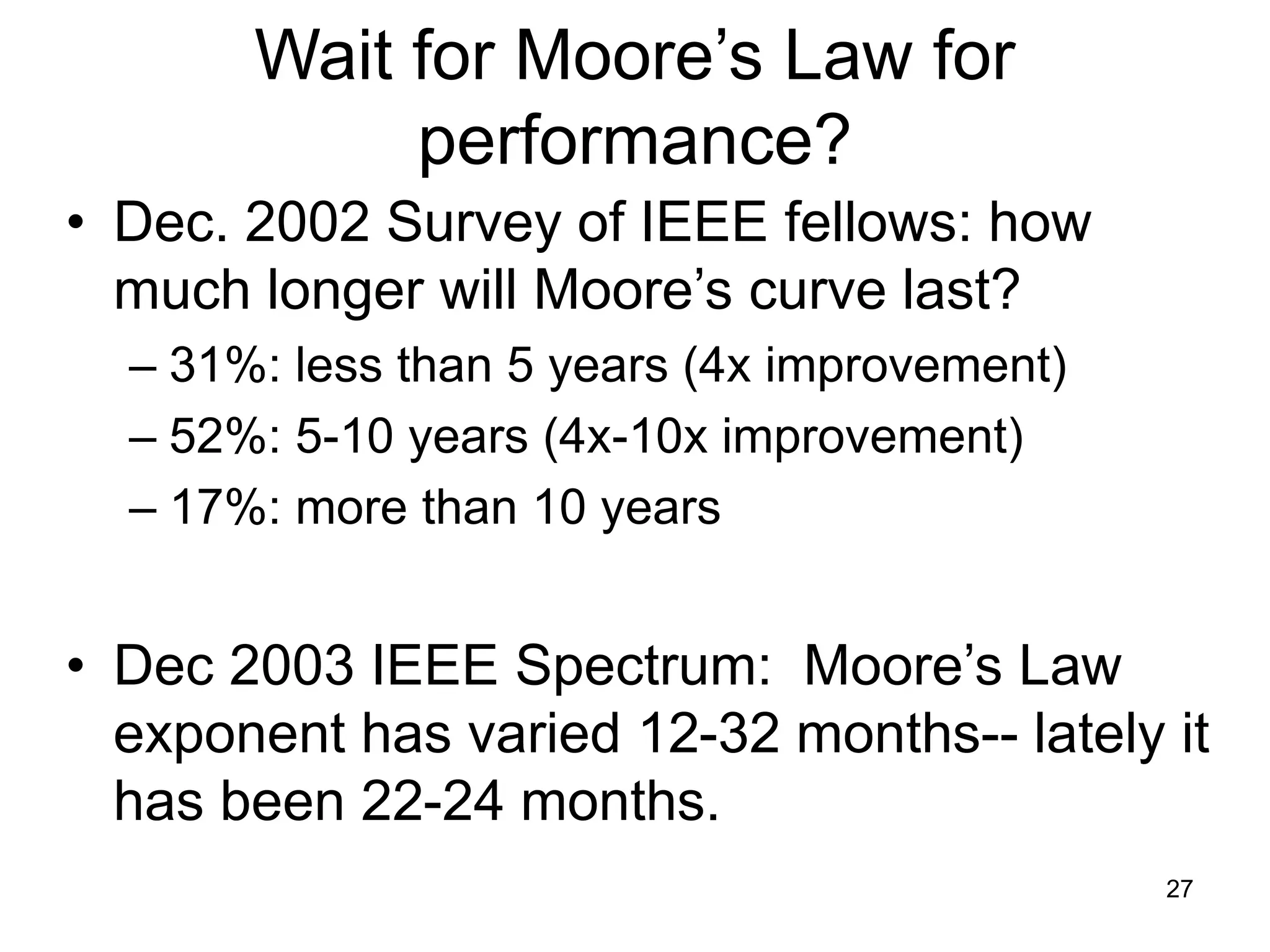 Wait for Moore’s Law for performance?

• Dec. 2002 Survey of IEEE fellows: how much longer will Moore’s curve last?
– 31%: less than 5 years (4x improvement)
– 52%: 5-10 years (4x-10x improvement)
– 17%: more than 10 years

• Dec 2003 IEEE Spectrum: Moore’s Law exponent has varied 12-32 months-- lately it has been 22-24 months.

27